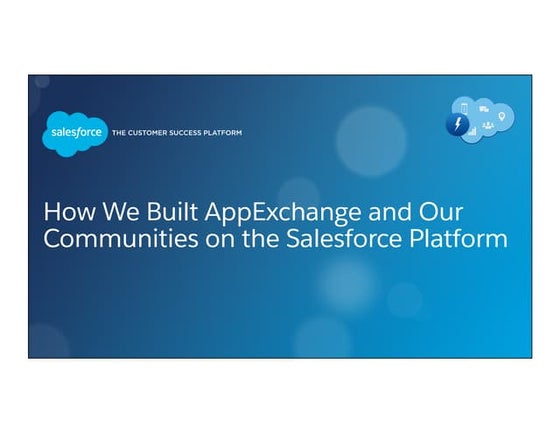 salesforce THE CUSTOMER SUCCESS PLATFORM

How We Built AppExchange and Our Communities on the Salesforce Platform